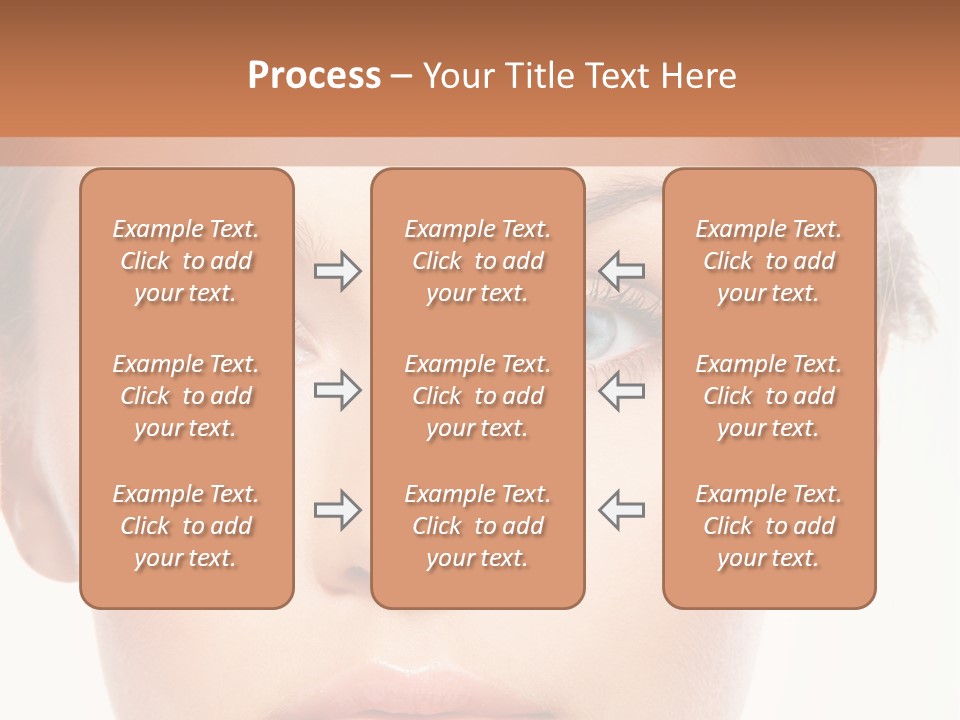 Process – Your Title Text Here

Example Text. Click to add your text.

Example Text. Click to add your text.

Example Text. Click to add your text.

Example Text. Click to add your text.

Example Text. Click to add your text.

Example Text. Click to add your text.

Example Text. Click to add your text.

Example Text. Click to add your text.

Example Text. Click to add your text.